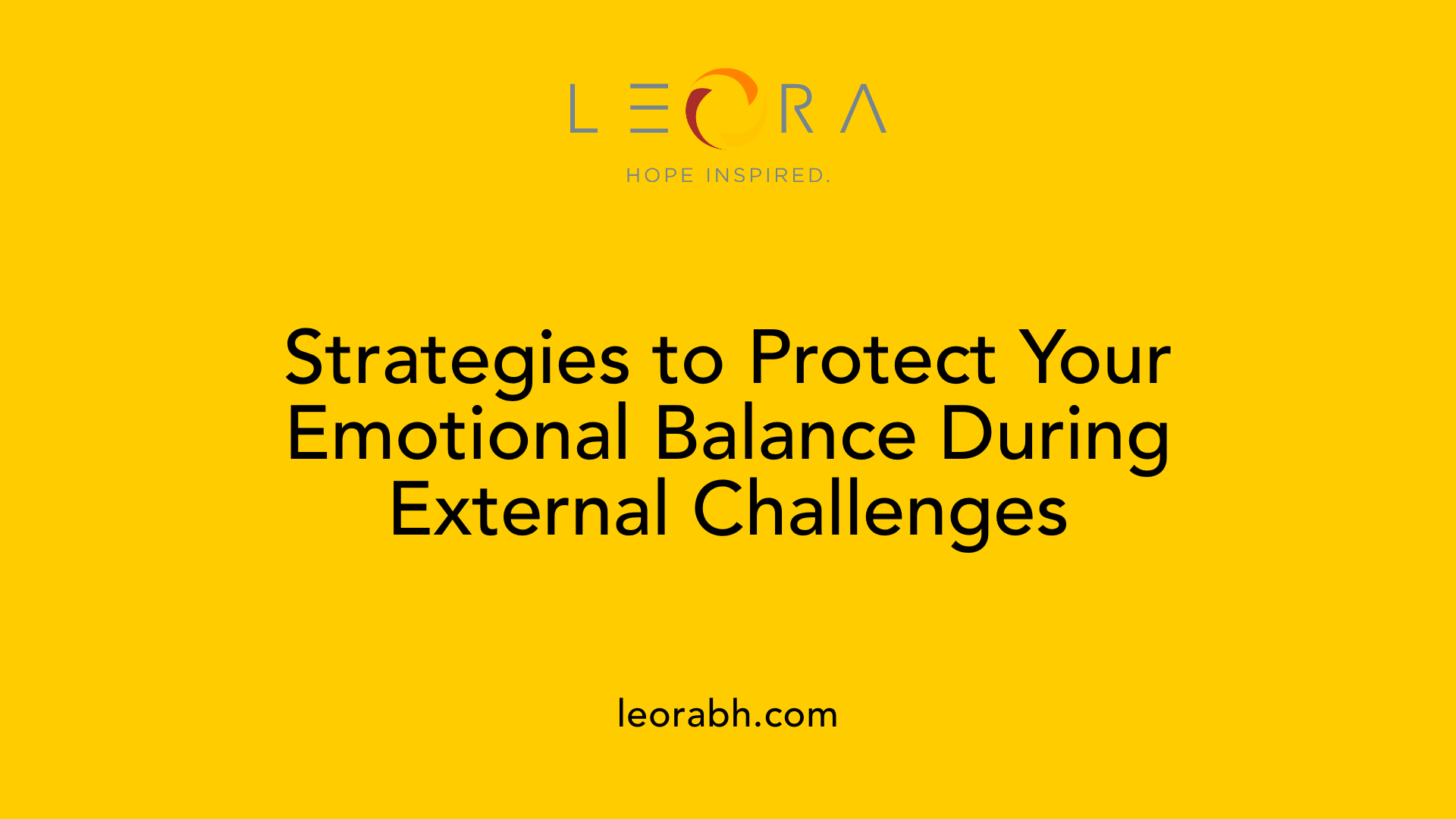 LEORA

HOPE INSPIRED.

Strategies to Protect Your Emotional Balance During External Challenges

leorabh.com